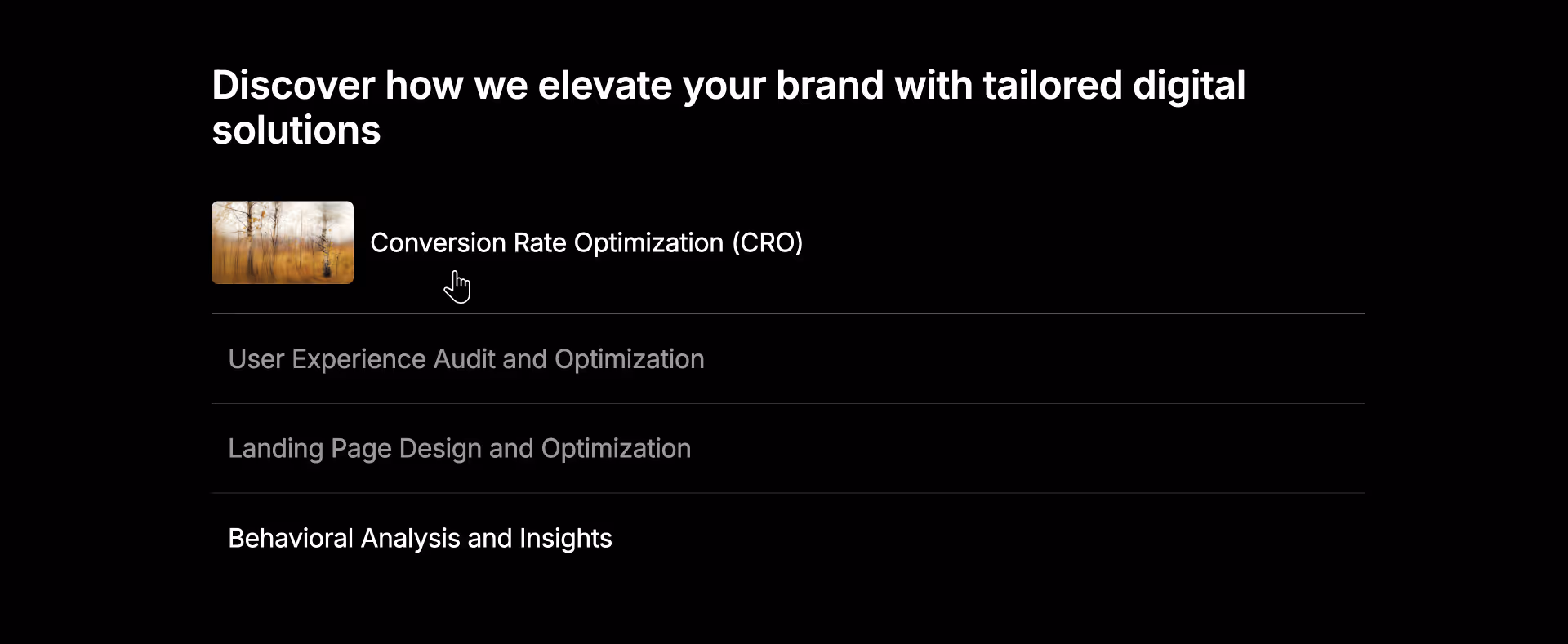 Discover how we elevate your brand with tailored digital solutions

Conversion Rate Optimization (CRO)

User Experience Audit and Optimization

Landing Page Design and Optimization

Behavioral Analysis and Insights